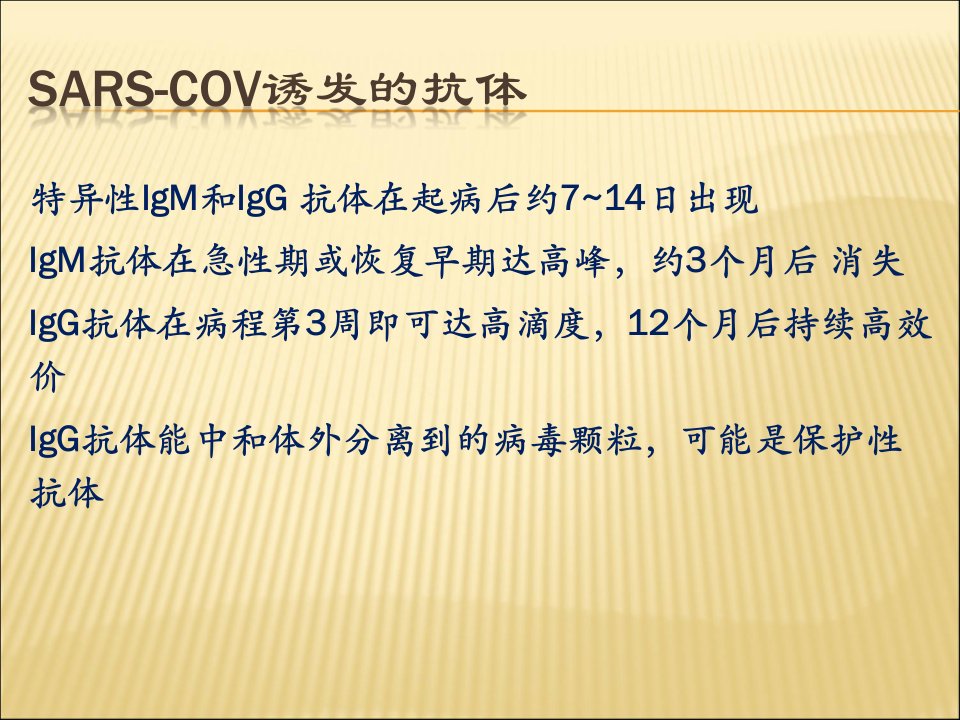 SARS-COV诱发的抗体

特异性IgM和IgG 抗体在起病后约7~14日出现

IgM抗体在急性期或恢复早期达高峰，约3个月后 消失

IgG抗体在病程第3周即可达高滴度，12个月后持续高效价

IgG抗体能中和体外分离到的病毒颗粒，可能是保护性抗体